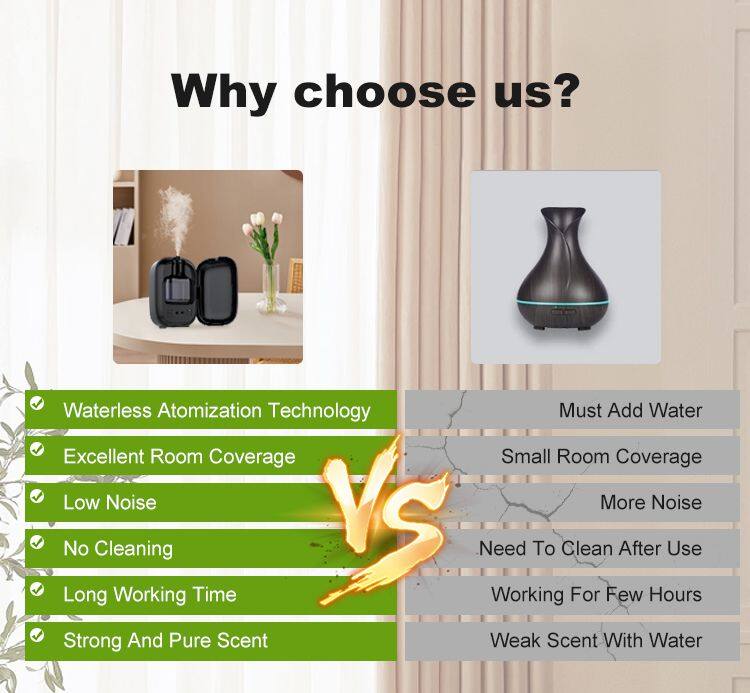 Why choose us?

Waterless Atomization Technology
Excellent Room Coverage
Low Noise
No Cleaning
Long Working Time
Strong And Pure Scent

VS

Must Add Water
Small Room Coverage
More Noise
Need To Clean After Use
Working For Few Hours
Weak Scent With Water